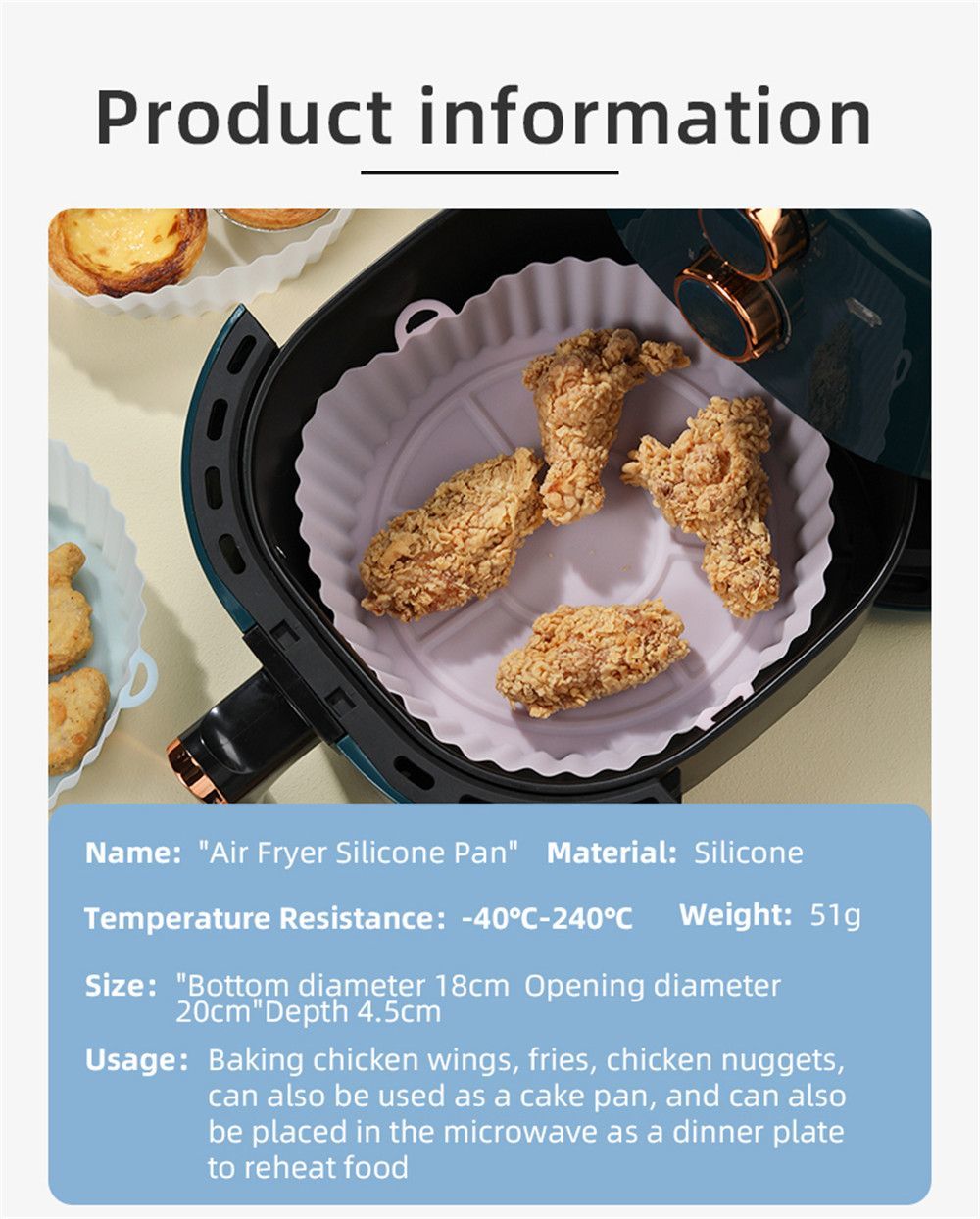 Product information

Name: "Air Fryer Silicone Pan" Material: Silicone

Temperature Resistance: -40℃-240℃ Weight: 51g

Size: "Bottom diameter 18cm Opening diameter 20cm"Depth 4.5cm

Usage: Baking chicken wings, fries, chicken nuggets, can also be used as a cake pan, and can also be placed in the microwave as a dinner plate to reheat food